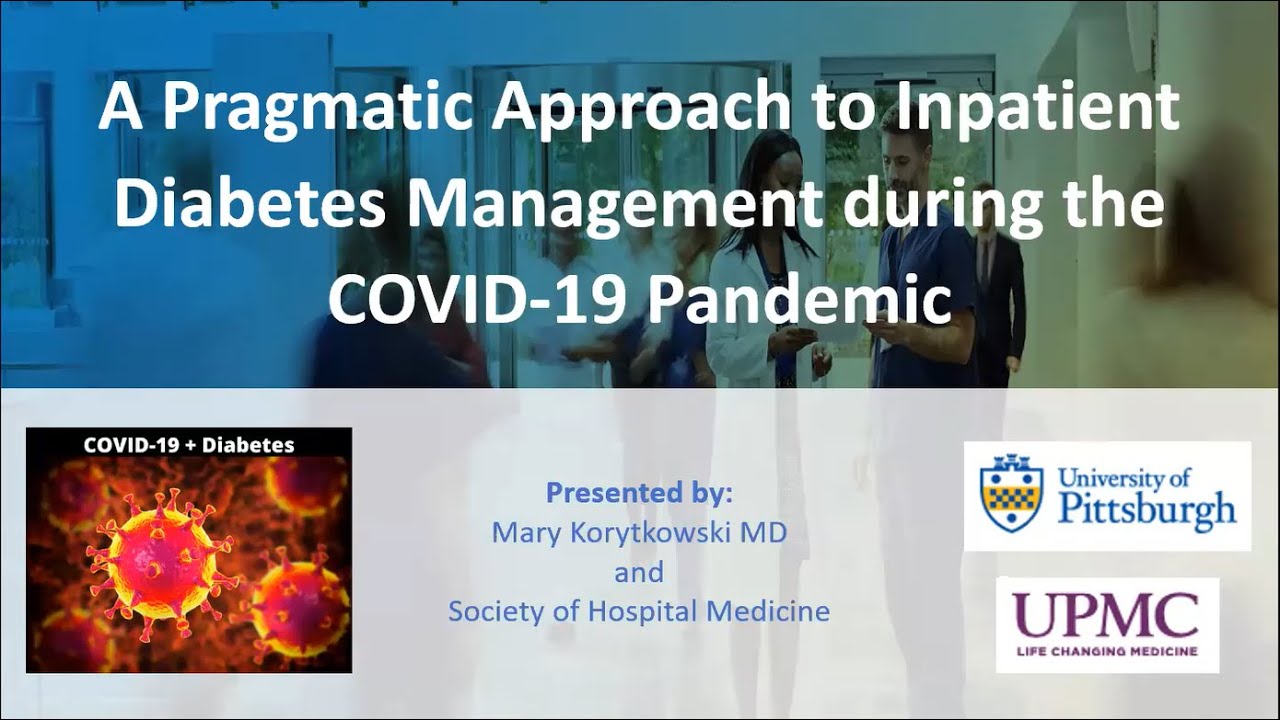 A Pragmatic Approach to Inpatient Diabetes Management during the COVID-19 Pandemic

COVID-19 + Diabetes

Presented by:
Mary Korytkowski MD
and
Society of Hospital Medicine

University of Pittsburgh

UPMC
LIFE CHANGING MEDICINE